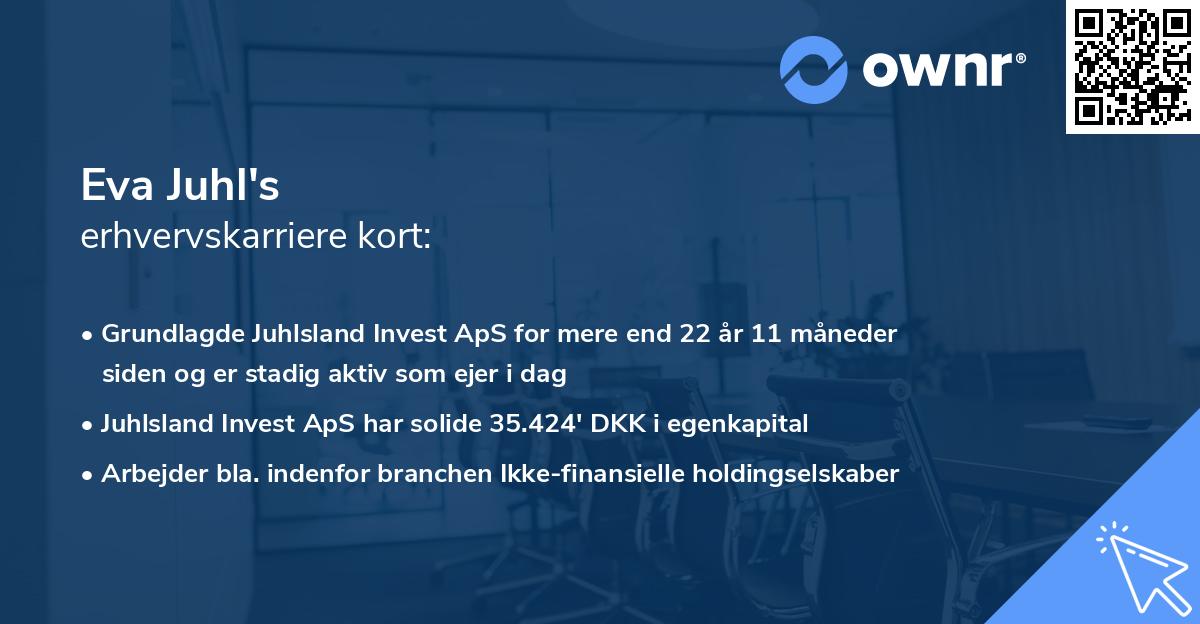 ownr®

Eva Juhl's
erhvervskarriere kort:

• Grundlagde Juhlsland Invest ApS for mere end 22 år 11 måneder siden og er stadig aktiv som ejer i dag
• Juhlsland Invest ApS har solide 35.424' DKK i egenkapital
• Arbejder bla. indenfor branchen Ikke-finansielle holdingselskaber